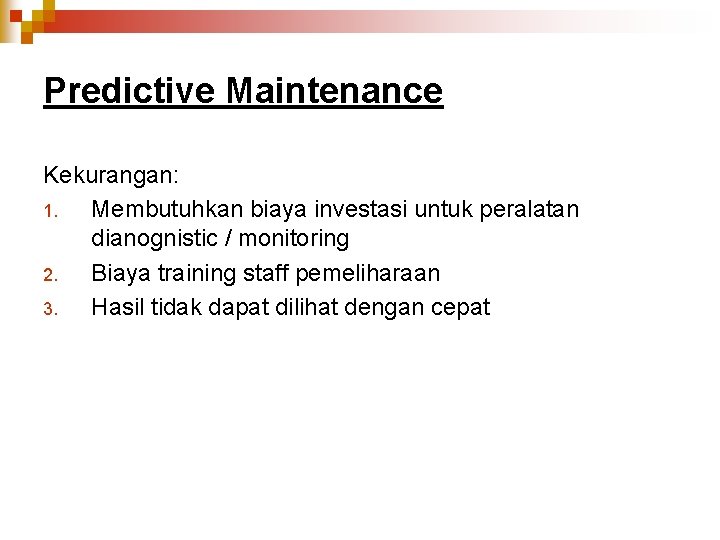 Predictive Maintenance

Kekurangan:
1. Membutuhkan biaya investasi untuk peralatan dianognistic / monitoring
2. Biaya training staff pemeliharaan
3. Hasil tidak dapat dilihat dengan cepat